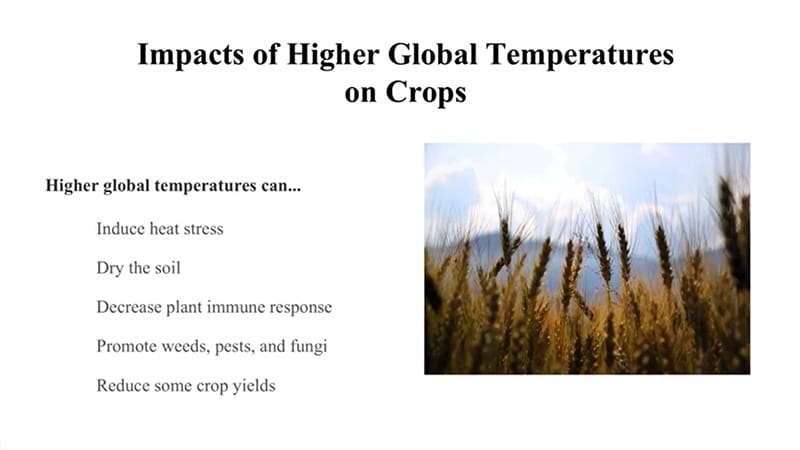 Impacts of Higher Global Temperatures on Crops

Higher global temperatures can...

Induce heat stress

Dry the soil

Decrease plant immune response

Promote weeds, pests, and fungi

Reduce some crop yields